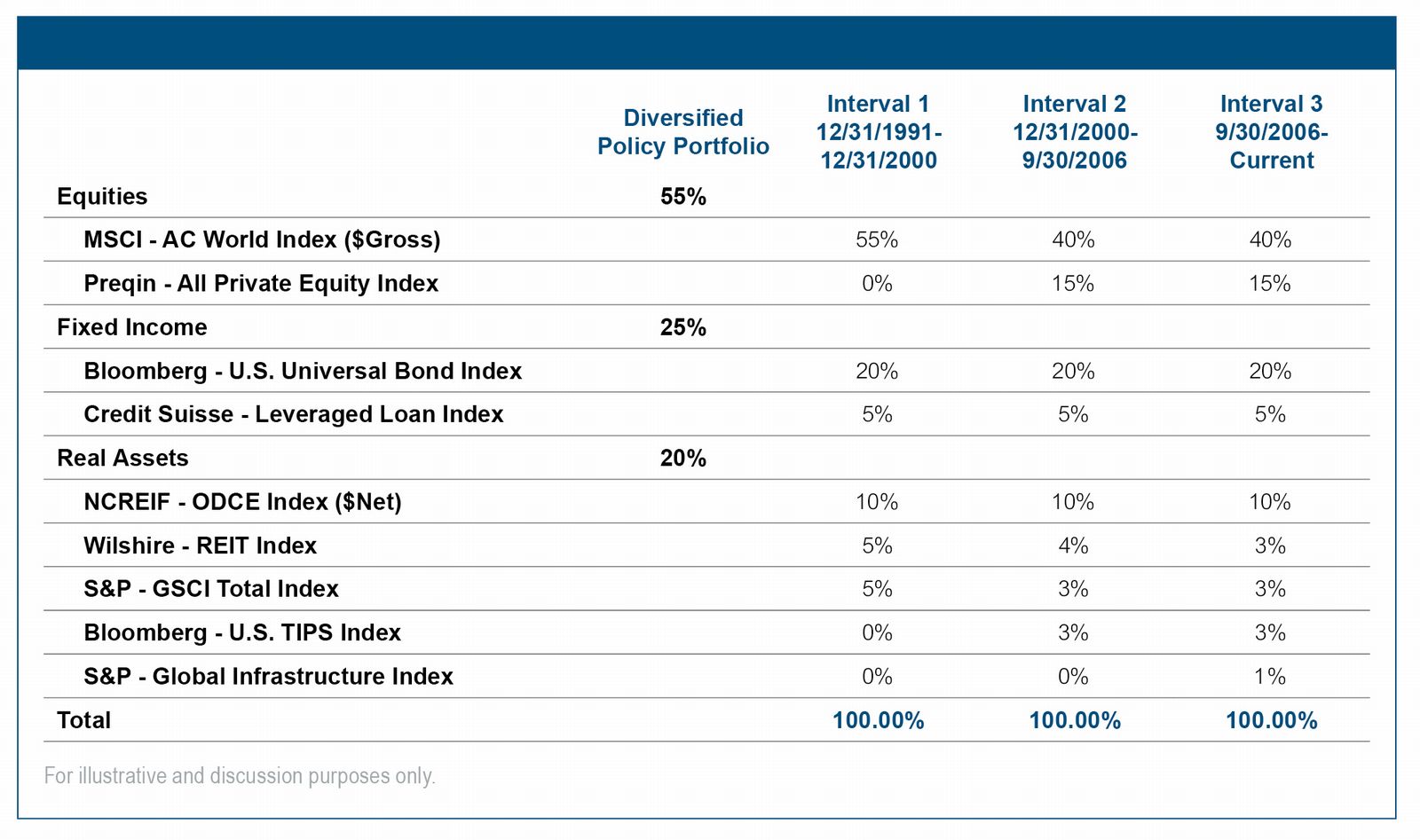 |  | Diversified Policy Portfolio | Interval 1 12/31/1991-12/31/2000 | Interval 2 12/31/2000-9/30/2006 | Interval 3 9/30/2006-Current |
|---|---|---|---|---|
| Equities | 55% |  |  |  |
| MSCI - AC World Index ($Gross) |  | 55% | 40% | 40% |
| Preqin - All Private Equity Index |  | 0% | 15% | 15% |
| Fixed Income | 25% |  |  |  |
| Bloomberg - U.S. Universal Bond Index |  | 20% | 20% | 20% |
| Credit Suisse - Leveraged Loan Index |  | 5% | 5% | 5% |
| Real Assets | 20% |  |  |  |
| NCREIF - ODCE Index ($Net) |  | 10% | 10% | 10% |
| Wilshire - REIT Index |  | 5% | 4% | 3% |
| S&P - GSCI Total Index |  | 5% | 3% | 3% |
| Bloomberg - U.S. TIPS Index |  | 0% | 3% | 3% |
| S&P - Global Infrastructure Index |  | 0% | 0% | 1% |
| Total |  | 100.00% | 100.00% | 100.00% |

For illustrative and discussion purposes only.